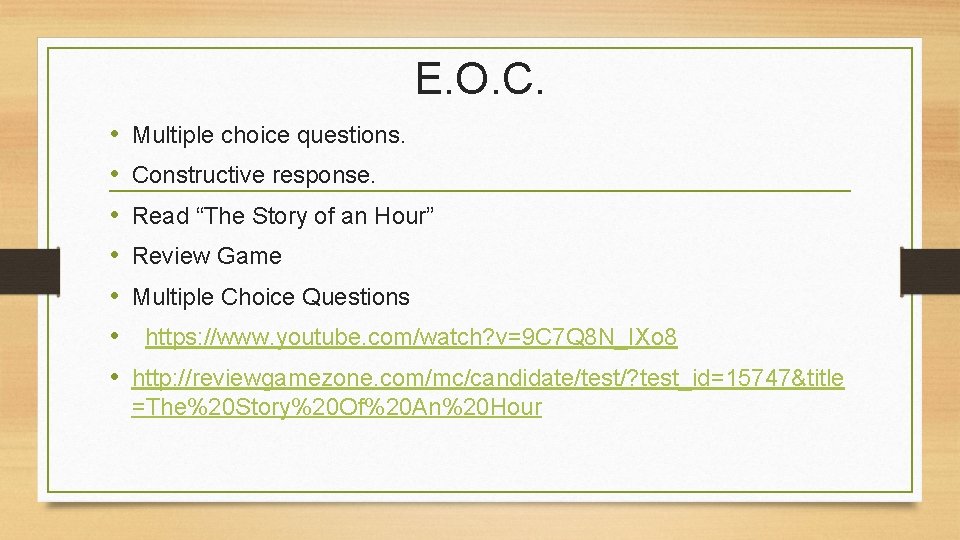 E.O.C.

• Multiple choice questions.
• Constructive response.
• Read “The Story of an Hour”
• Review Game
• Multiple Choice Questions
• https://www.youtube.com/watch?v=9C7Q8N_IXo8
• http://reviewgamezone.com/mc/candidate/test/?test_id=15747&title=The%20Story%20Of%20An%20Hour